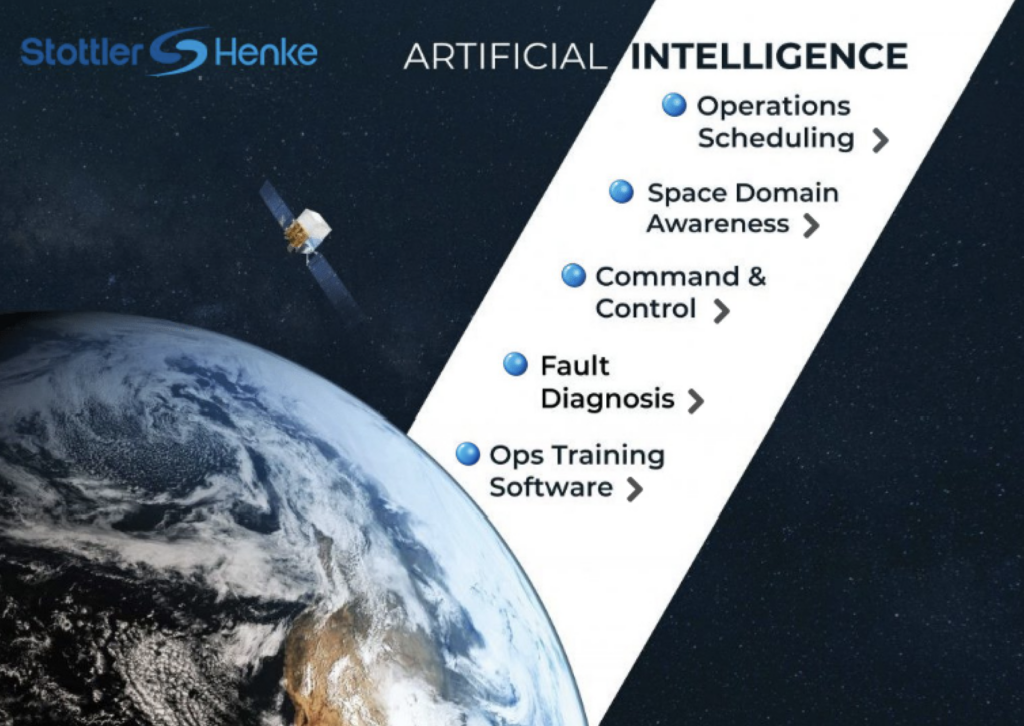 Stottler Henke

ARTIFICIAL INTELLIGENCE

Operations Scheduling >

Space Domain Awareness >

Command & Control >

Fault Diagnosis >

Ops Training Software >